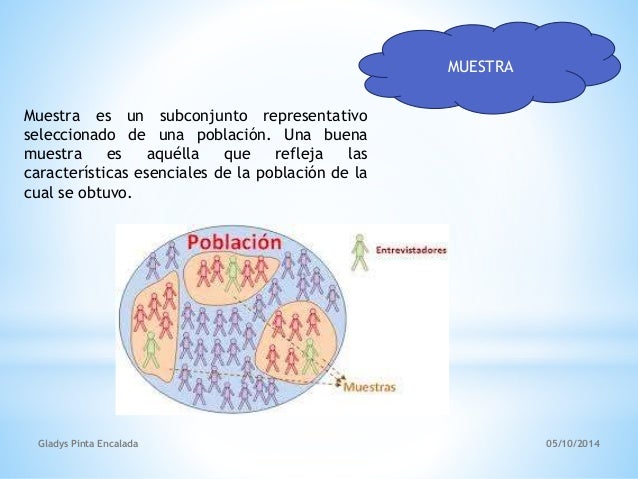 MUESTRA

Muestra es un subconjunto representativo seleccionado de una población. Una buena muestra es aquélla que refleja las características esenciales de la población de la cual se obtuvo.

Población

Entrevistadores

Muestras

Gladys Pinta Encalada

05/10/2014